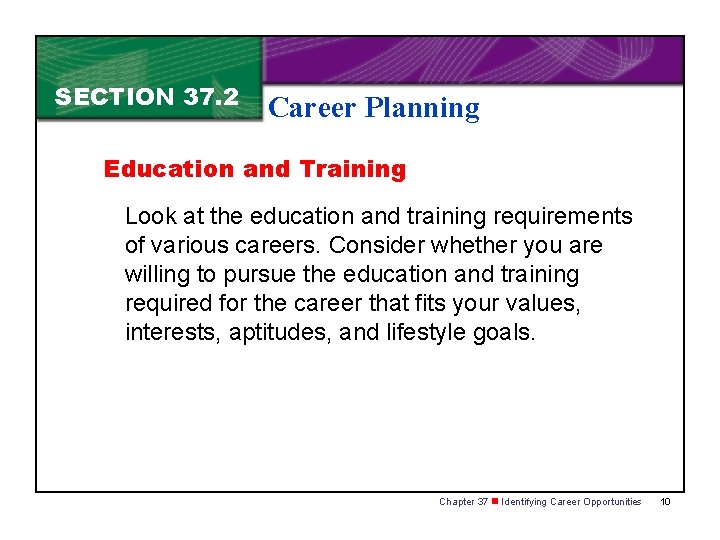 SECTION 37.2 Career Planning

Education and Training

Look at the education and training requirements of various careers. Consider whether you are willing to pursue the education and training required for the career that fits your values, interests, aptitudes, and lifestyle goals.

Chapter 37 ■ Identifying Career Opportunities 10